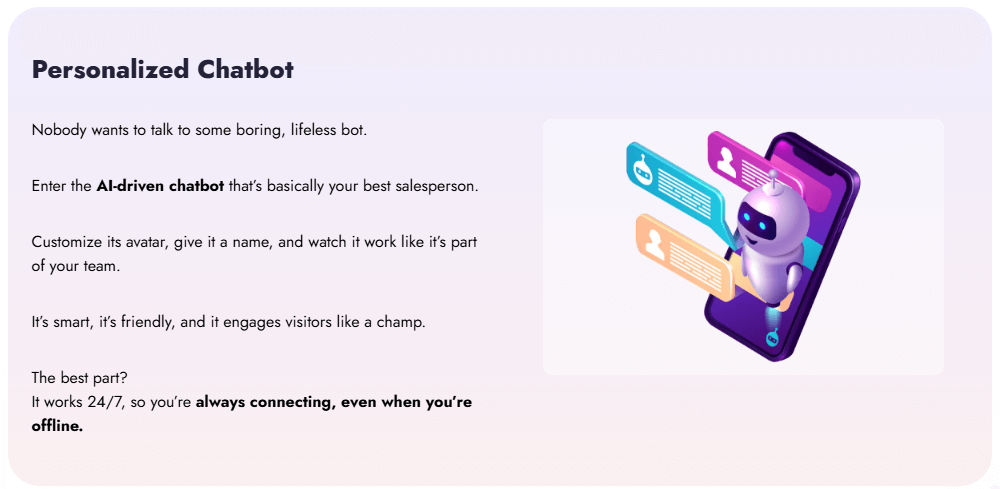 Personalized Chatbot

Nobody wants to talk to some boring, lifeless bot.

Enter the AI-driven chatbot that's basically your best salesperson.

Customize its avatar, give it a name, and watch it work like it's part of your team.

It's smart, it's friendly, and it engages visitors like a champ.

The best part?
It works 24/7, so you're always connecting, even when you're offline.